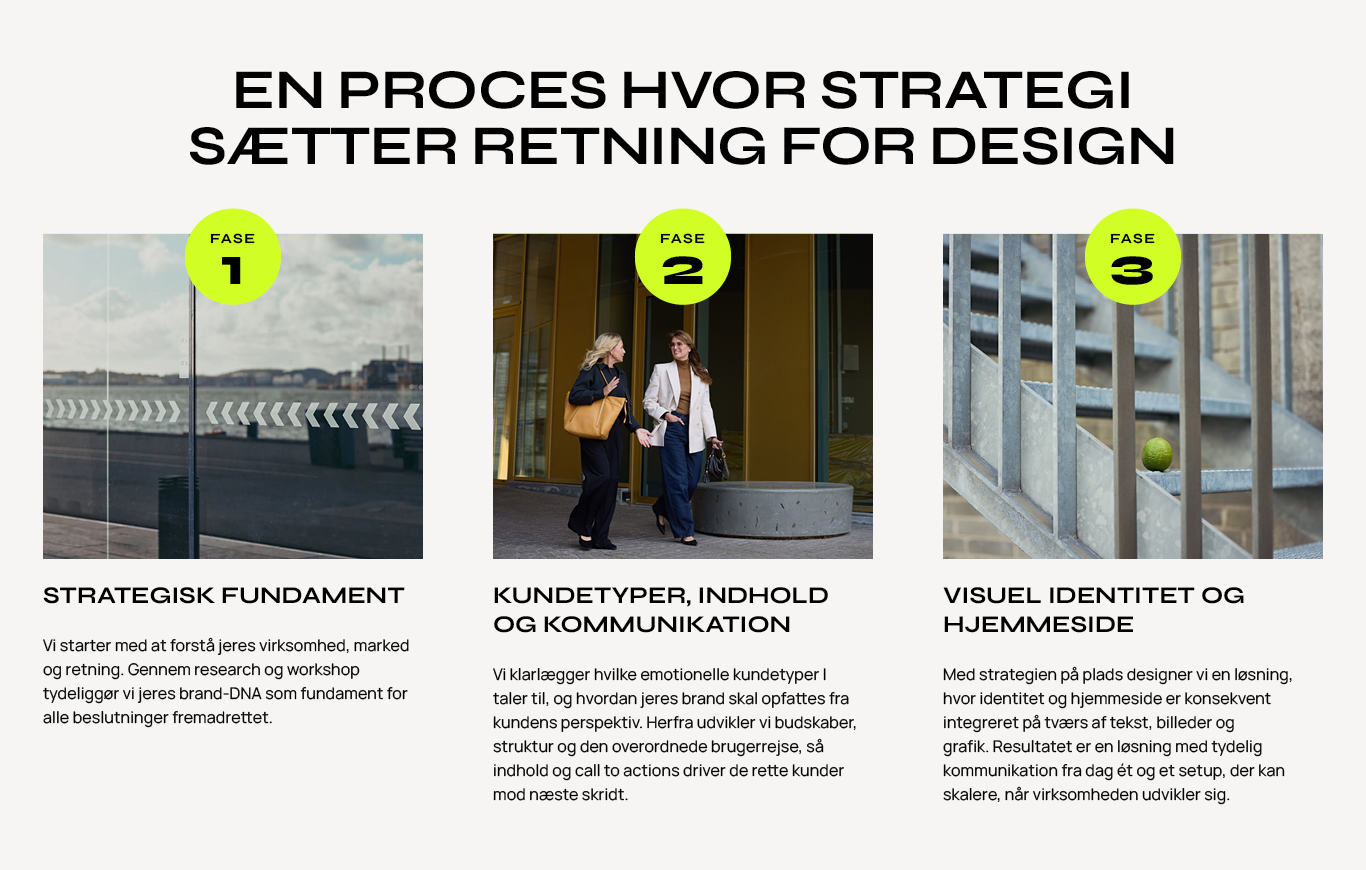 EN PROCES HVOR STRATEGI SÆTTER RETNING FOR DESIGN

FASE
1

STRATEGISK FUNDAMENT

Vi starter med at forstå jeres virksomhed, marked og retning. Gennem research og workshop tydeliggør vi jeres brand-DNA som fundament for alle beslutninger fremadrettet.

FASE
2

KUNDETYPER, INDHOLD OG KOMMUNIKATION

Vi klarlægger hvilke emotionelle kundetyper I taler til, og hvordan jeres brand skal opfattes fra kundens perspektiv. Herfra udvikler vi budskaber, struktur og den overordnede brugerrejse, så indhold og call to actions driver de rette kunder mod næste skridt.

FASE
3

VISUEL IDENTITET OG HJEMMESIDE

Med strategien på plads designer vi en løsning, hvor identitet og hjemmeside er konsekvent integreret på tværs af tekst, billeder og grafik. Resultatet er en løsning med tydelig kommunikation fra dag ét og et setup, der kan skalere, når virksomheden udvikler sig.